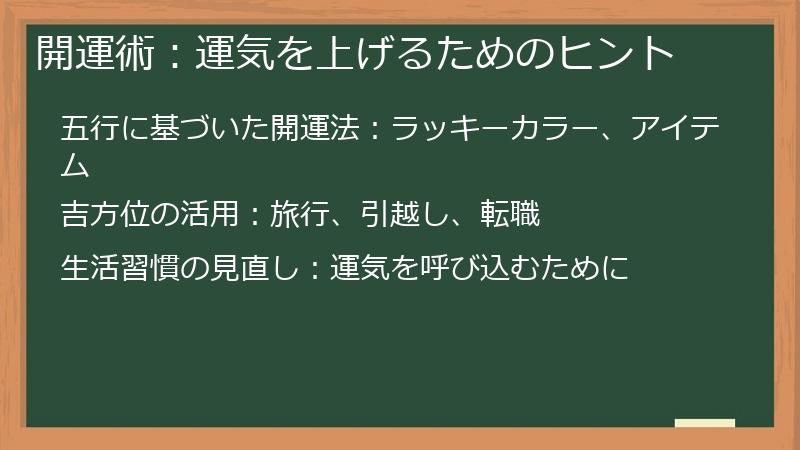 開運術：運気を上げるためのヒント

五行に基づいた開運法：ラッキーカラー、アイテム

吉方位の活用：旅行、引越し、転職

生活習慣の見直し：運気を呼び込むために